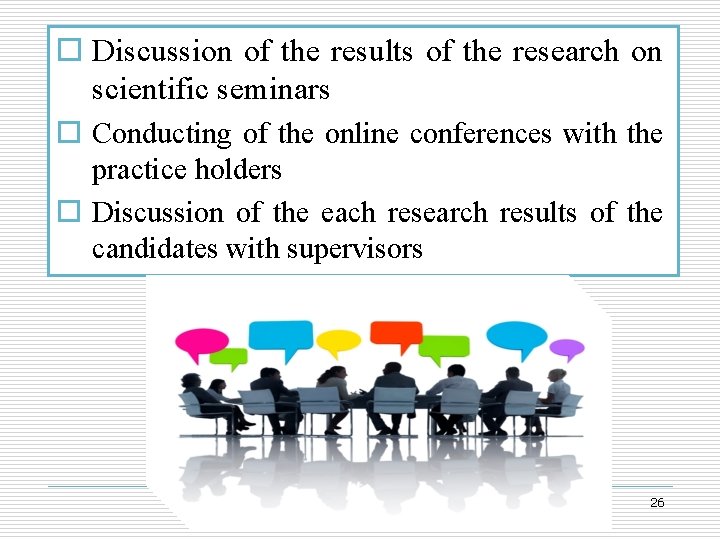 □ Discussion of the results of the research on scientific seminars

□ Conducting of the online conferences with the practice holders

□ Discussion of the each research results of the candidates with supervisors

26